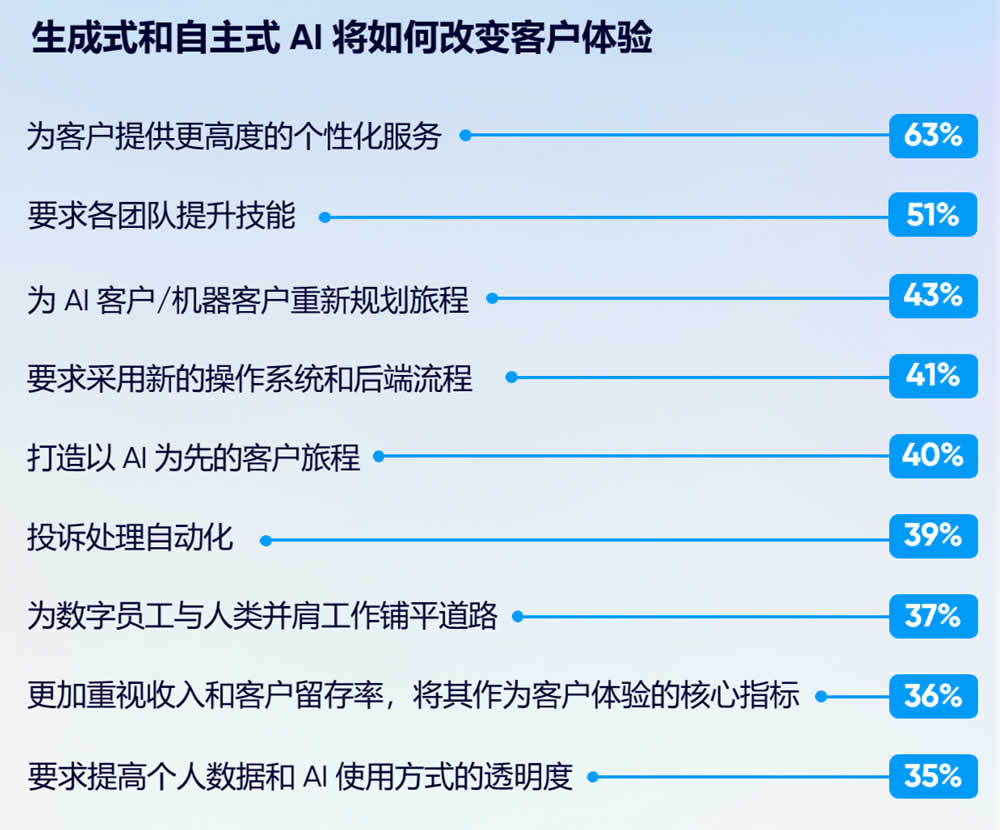 生成式和自主式 AI 将如何改变客户体验

为客户提供更高度的个性化服务 63%

要求各团队提升技能 51%

为 AI 客户/机器客户重新规划旅程 43%

要求采用新的操作系统和后端流程 41%

打造以 AI 为先的客户旅程 40%

投诉处理自动化 39%

为数字员工与人类并肩工作铺平道路 37%

更加重视收入和客户留存率，将其作为客户体验的核心指标 36%

要求提高个人数据和 AI 使用方式的透明度 35%